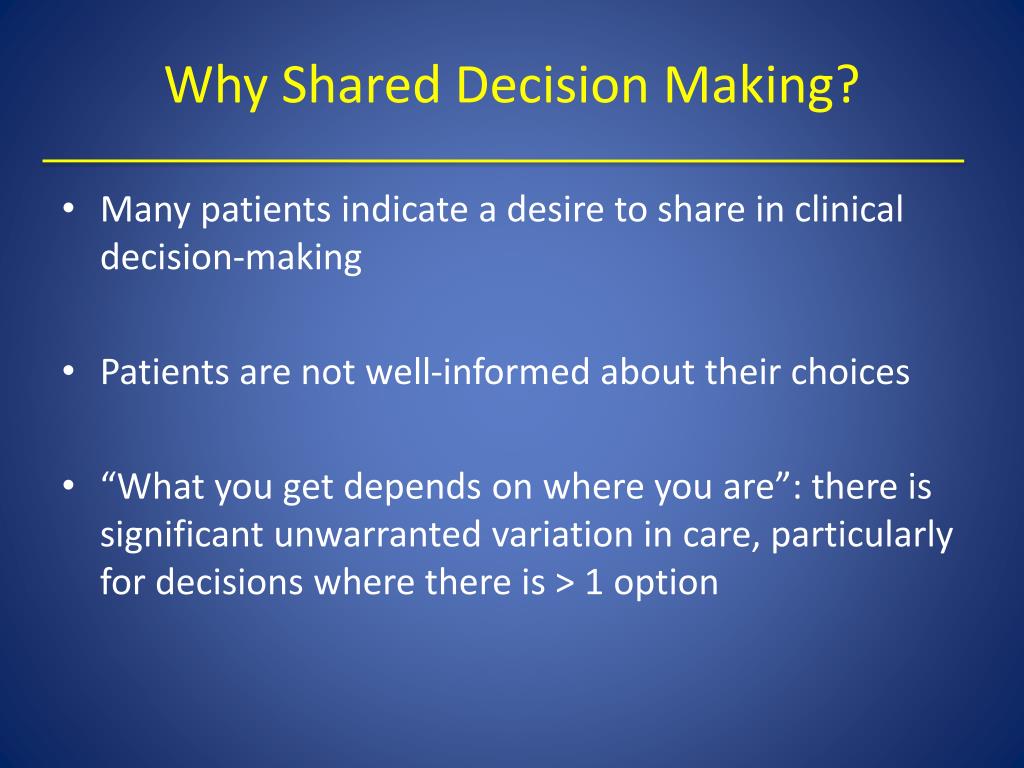 Why Shared Decision Making?

• Many patients indicate a desire to share in clinical decision-making

• Patients are not well-informed about their choices

• “What you get depends on where you are”: there is significant unwarranted variation in care, particularly for decisions where there is > 1 option